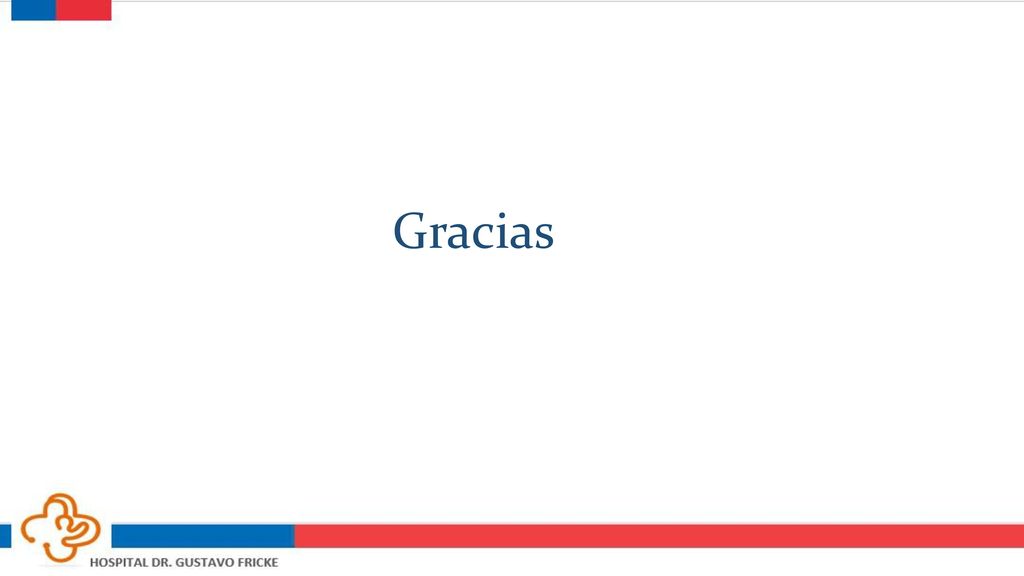 Gracias

HOSPITAL DR. GUSTAVO FRICKE